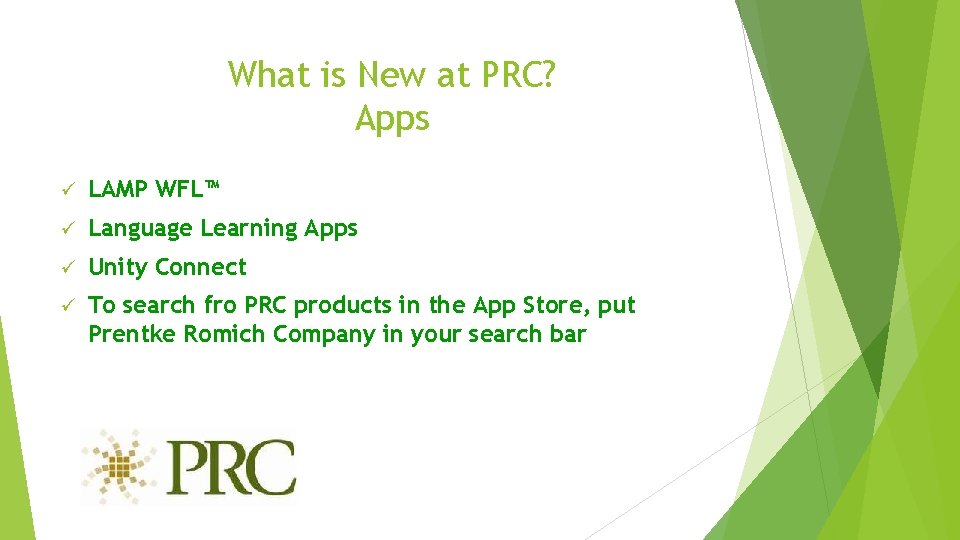 What is New at PRC?
Apps

✓ LAMP WFL™
✓ Language Learning Apps
✓ Unity Connect
✓ To search fro PRC products in the App Store, put Prentke Romich Company in your search bar

PRC